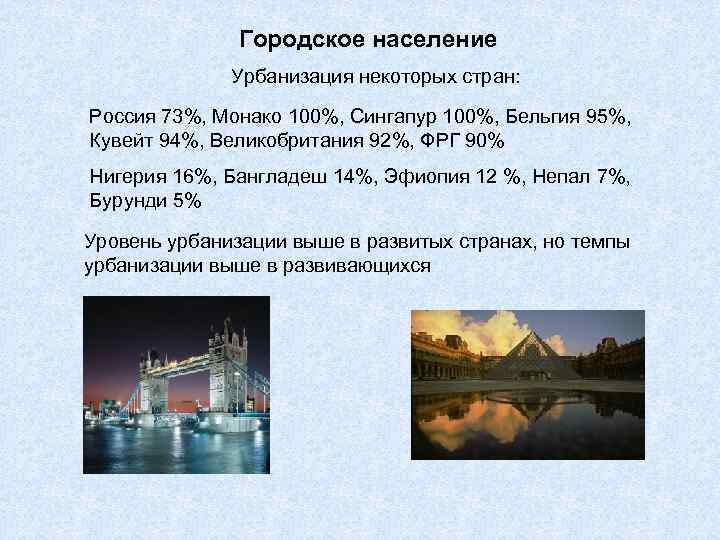 Городское население

Урбанизация некоторых стран:

Россия 73%, Монако 100%, Сингапур 100%, Бельгия 95%, Кувейт 94%, Великобритания 92%, ФРГ 90%

Нигерия 16%, Бангладеш 14%, Эфиопия 12 %, Непал 7%, Бурунди 5%

Уровень урбанизации выше в развитых странах, но темпы урбанизации выше в развивающихся